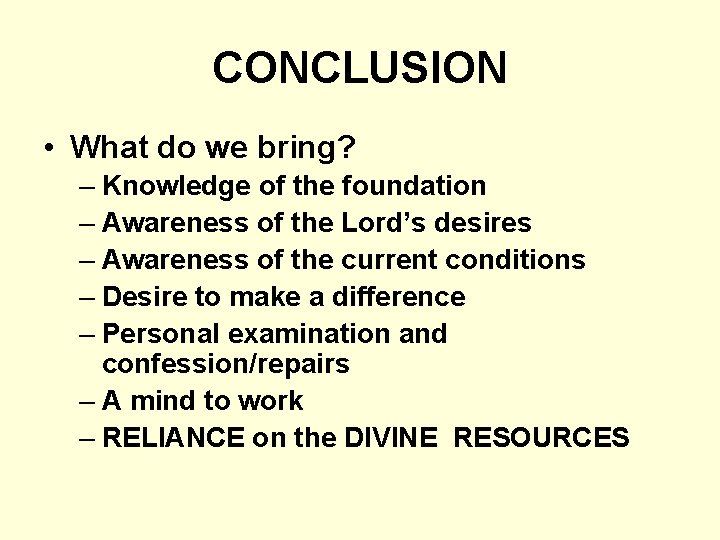 CONCLUSION

• What do we bring?
– Knowledge of the foundation
– Awareness of the Lord’s desires
– Awareness of the current conditions
– Desire to make a difference
– Personal examination and confession/repairs
– A mind to work
– RELIANCE on the DIVINE RESOURCES